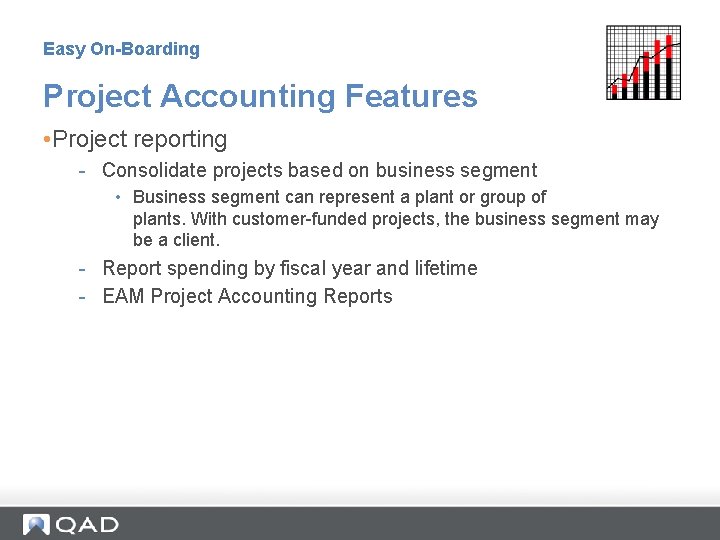 Easy On-Boarding

Project Accounting Features

•Project reporting

- Consolidate projects based on business segment

• Business segment can represent a plant or group of plants. With customer-funded projects, the business segment may be a client.

- Report spending by fiscal year and lifetime

- EAM Project Accounting Reports

QAD